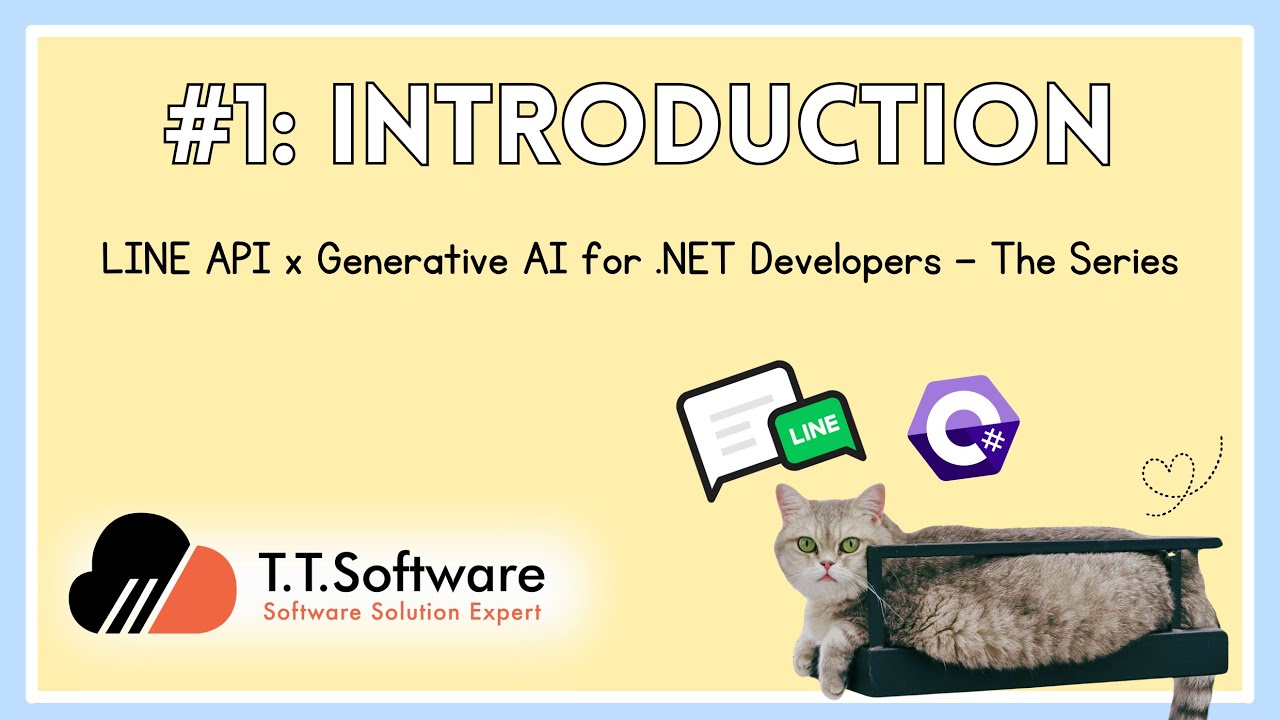 #1: INTRODUCTION

LINE API x Generative AI for .NET Developers – The Series

LINE

C#

T.T.Software
Software Solution Expert